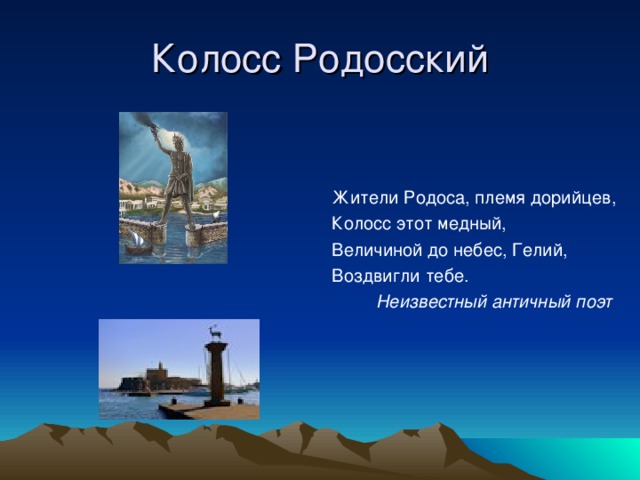 Колосс Родосский

Жители Родоса, племя дорийцев,
Колосс этот медный,
Величиной до небес, Гелий,
Воздвигли тебе.
Неизвестный античный поэт